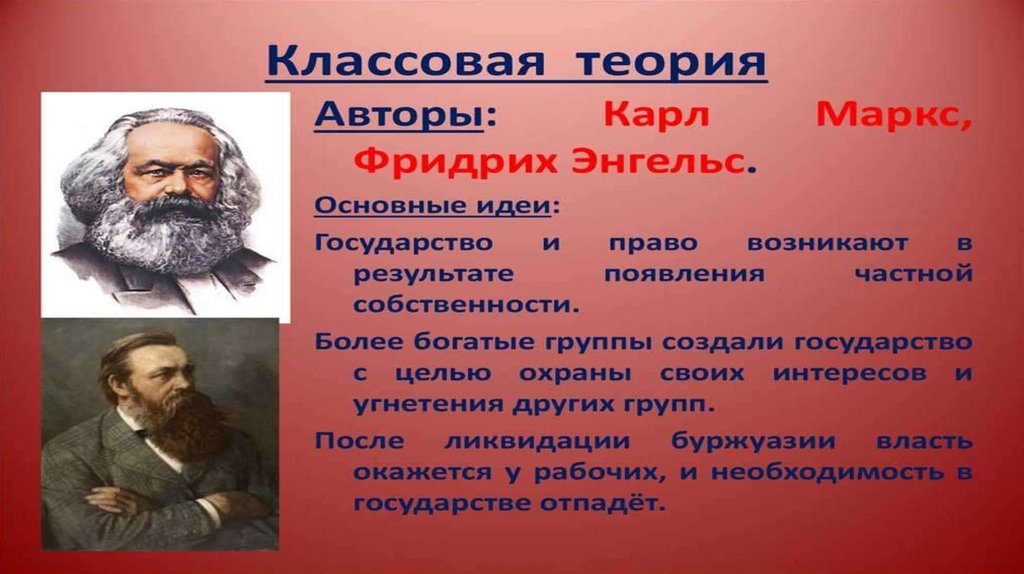 Классовая теория

Авторы: Карл Маркс, Фридрих Энгельс.

Основные идеи:

Государство и право возникают в результате появления частной собственности.

Более богатые группы создали государство с целью охраны своих интересов и угнетения других групп.

После ликвидации буржуазии власть окажется у рабочих, и необходимость в государстве отпадёт.